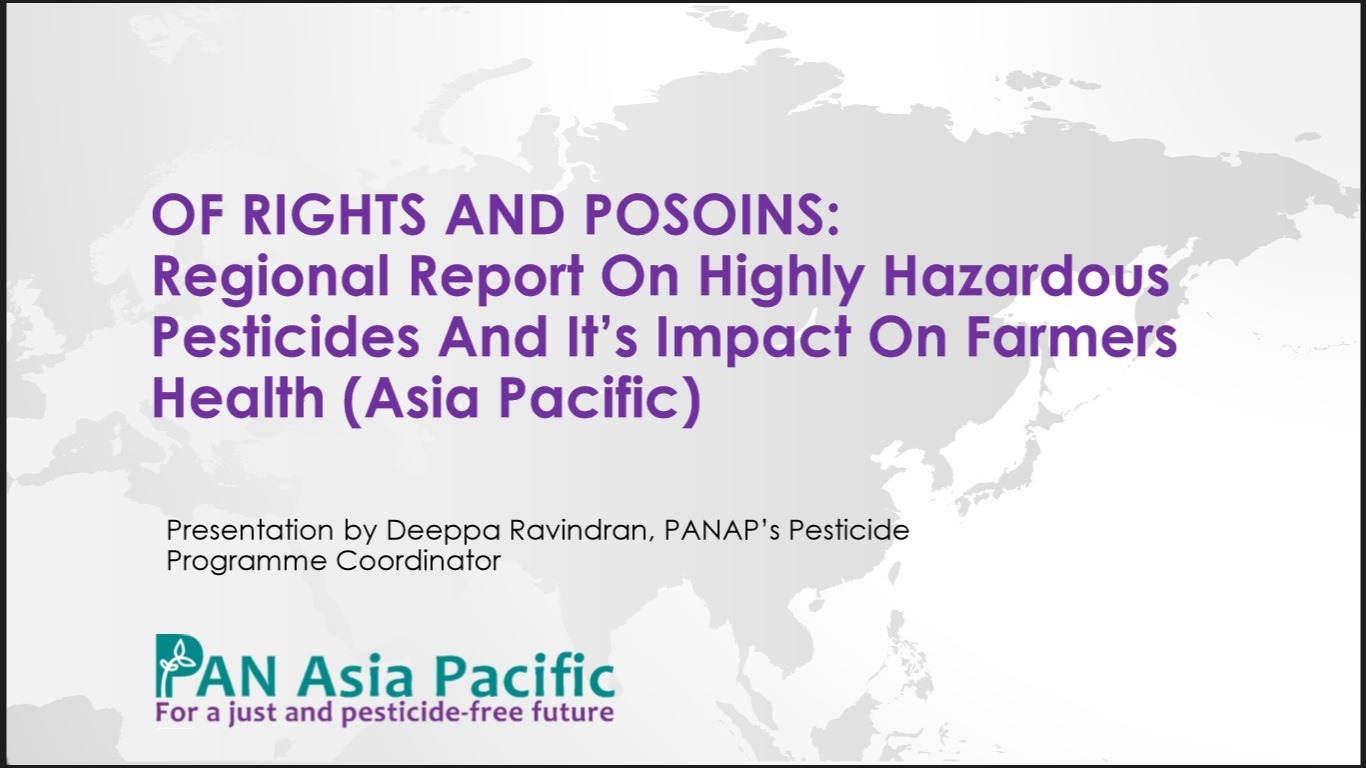 OF RIGHTS AND POSOINS:
Regional Report On Highly Hazardous Pesticides And It's Impact On Farmers Health (Asia Pacific)

Presentation by Deeppa Ravindran, PANAP's Pesticide Programme Coordinator

PAN Asia Pacific
For a just and pesticide-free future